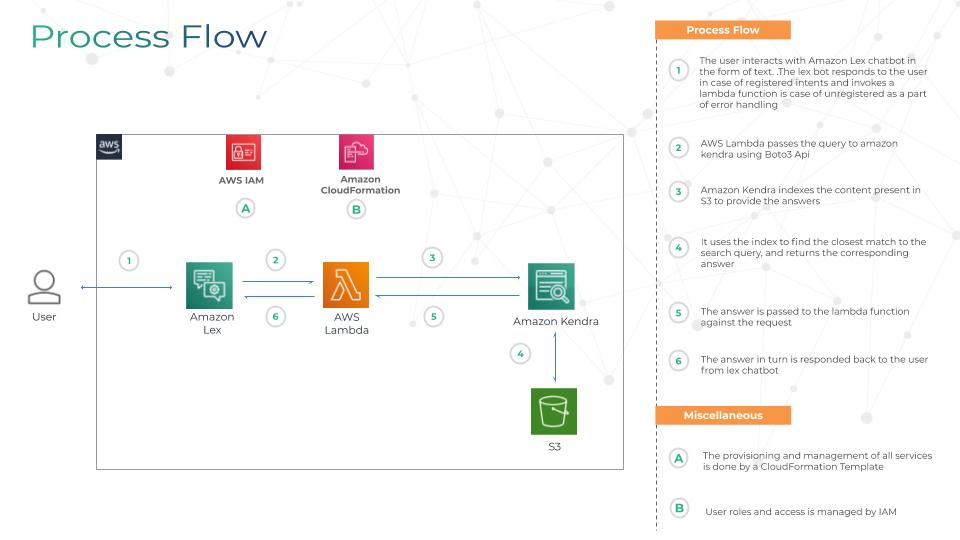 Process Flow

aws

AWS IAM
A

Amazon CloudFormation
B

1
User
Amazon Lex
2
6
AWS Lambda
3
5
Amazon Kendra
4
S3

Process Flow

1 The user interacts with Amazon Lex chatbot in the form of text. .The lex bot responds to the user in case of registered intents and invokes a lambda function is case of unregistered as a part of error handling

2 AWS Lambda passes the query to amazon kendra using Boto3 Api

3 Amazon Kendra indexes the content present in S3 to provide the answers

4 It uses the index to find the closest match to the search query, and returns the corresponding answer

5 The answer is passed to the lambda function against the request

6 The answer in turn is responded back to the user from lex chatbot

Miscellaneous

A The provisioning and management of all services is done by a CloudFormation Template

B User roles and access is managed by IAM